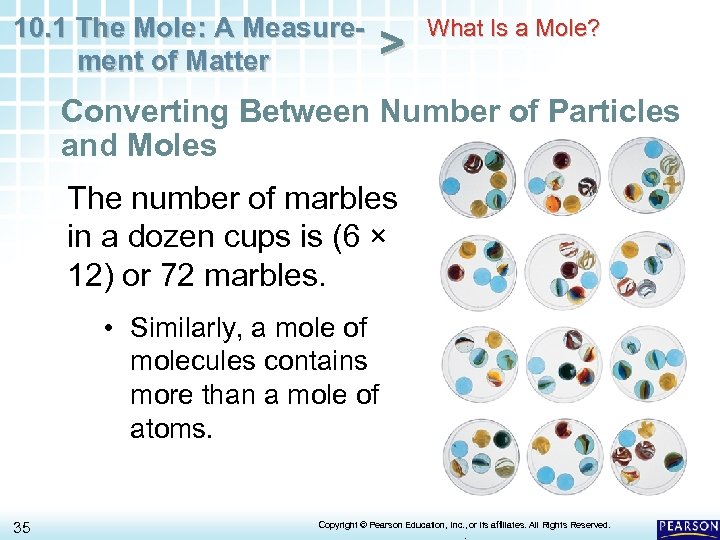 10.1 The Mole: A Measurement of Matter > What Is a Mole?

Converting Between Number of Particles and Moles

The number of marbles in a dozen cups is (6 × 12) or 72 marbles.

• Similarly, a mole of molecules contains more than a mole of atoms.

35

Copyright © Pearson Education, Inc., or its affiliates. All Rights Reserved.

PEARSON